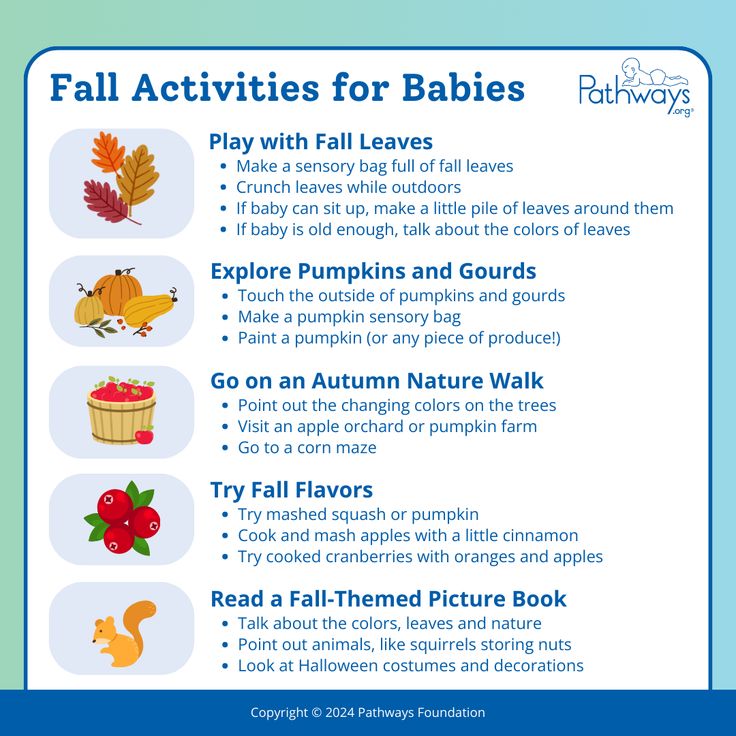 Fall Activities for Babies

Pathways .org

Play with Fall Leaves
- Make a sensory bag full of fall leaves
- Crunch leaves while outdoors
- If baby can sit up, make a little pile of leaves around them
- If baby is old enough, talk about the colors of leaves

Explore Pumpkins and Gourds
- Touch the outside of pumpkins and gourds
- Make a pumpkin sensory bag
- Paint a pumpkin (or any piece of produce!)

Go on an Autumn Nature Walk
- Point out the changing colors on the trees
- Visit an apple orchard or pumpkin farm
- Go to a corn maze

Try Fall Flavors
- Try mashed squash or pumpkin
- Cook and mash apples with a little cinnamon
- Try cooked cranberries with oranges and apples

Read a Fall-Themed Picture Book
- Talk about the colors, leaves and nature
- Point out animals, like squirrels storing nuts
- Look at Halloween costumes and decorations

Copyright © 2024 Pathways Foundation